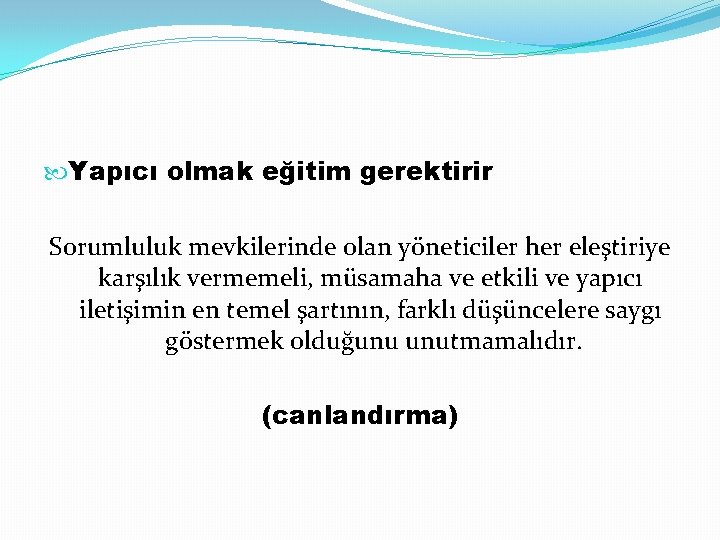 Yapıcı olmak eğitim gerektirir

Sorumluluk mevkilerinde olan yöneticiler her eleştiriye karşılık vermemeli, müsamaha ve etkili ve yapıcı iletişimin en temel şartının, farklı düşüncelere saygı göstermek olduğunu unutmamalıdır.

(canlandırma)